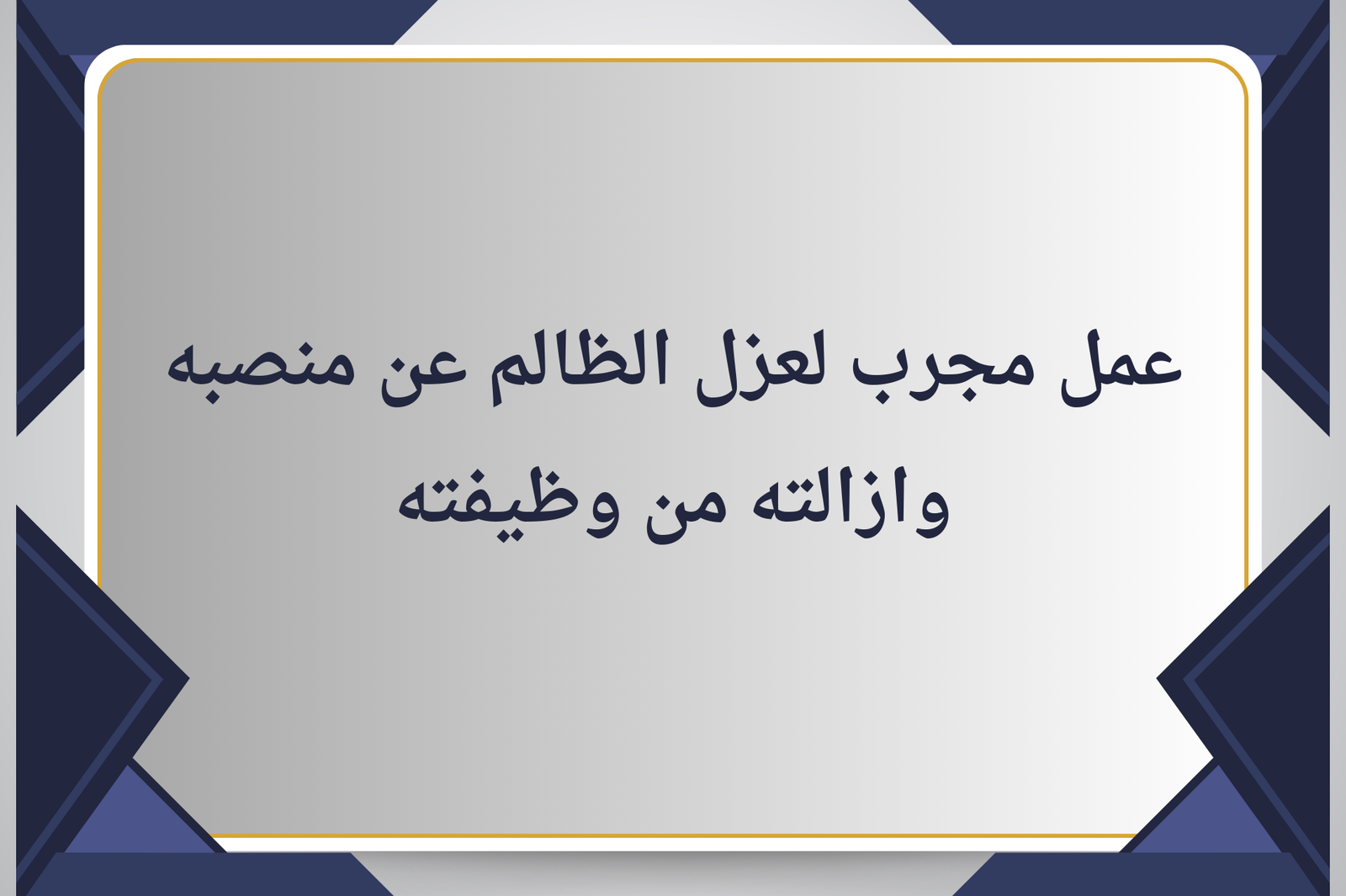 عمل مجرب لعزل الظالم عن منصبه وازالته من وظيفته